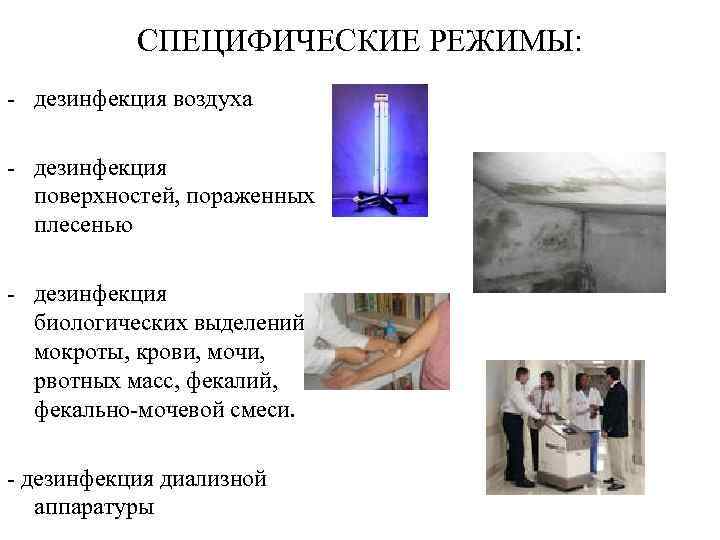 СПЕЦИФИЧЕСКИЕ РЕЖИМЫ:

- дезинфекция воздуха

- дезинфекция поверхностей, пораженных плесенью

- дезинфекция биологических выделений мокроты, крови, мочи, рвотных масс, фекалий, фекально-мочевой смеси.

- дезинфекция диализной аппаратуры